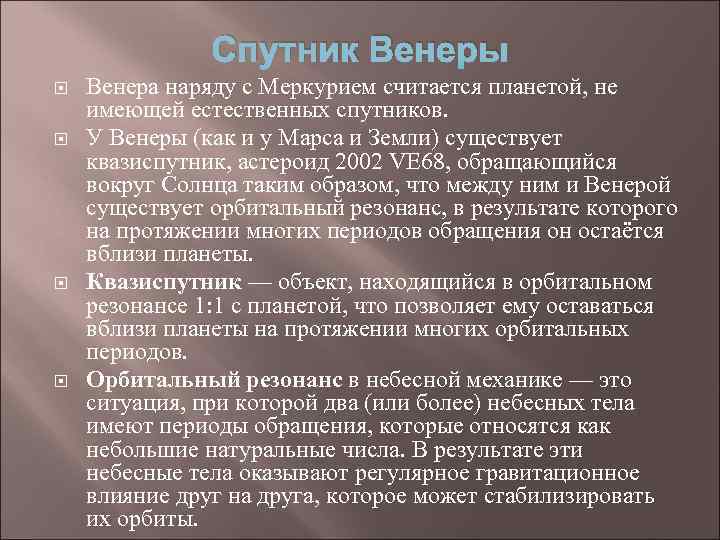 Спутник Венеры

Венера наряду с Меркурием считается планетой, не имеющей естественных спутников.

У Венеры (как и у Марса и Земли) существует квазиспутник, астероид 2002 VE68, обращающийся вокруг Солнца таким образом, что между ним и Венерой существует орбитальный резонанс, в результате которого на протяжении многих периодов обращения он остаётся вблизи планеты.

Квазиспутник — объект, находящийся в орбитальном резонансе 1:1 с планетой, что позволяет ему оставаться вблизи планеты на протяжении многих орбитальных периодов.

Орбитальный резонанс в небесной механике — это ситуация, при которой два (или более) небесных тела имеют периоды обращения, которые относятся как небольшие натуральные числа. В результате эти небесные тела оказывают регулярное гравитационное влияние друг на друга, которое может стабилизировать их орбиты.